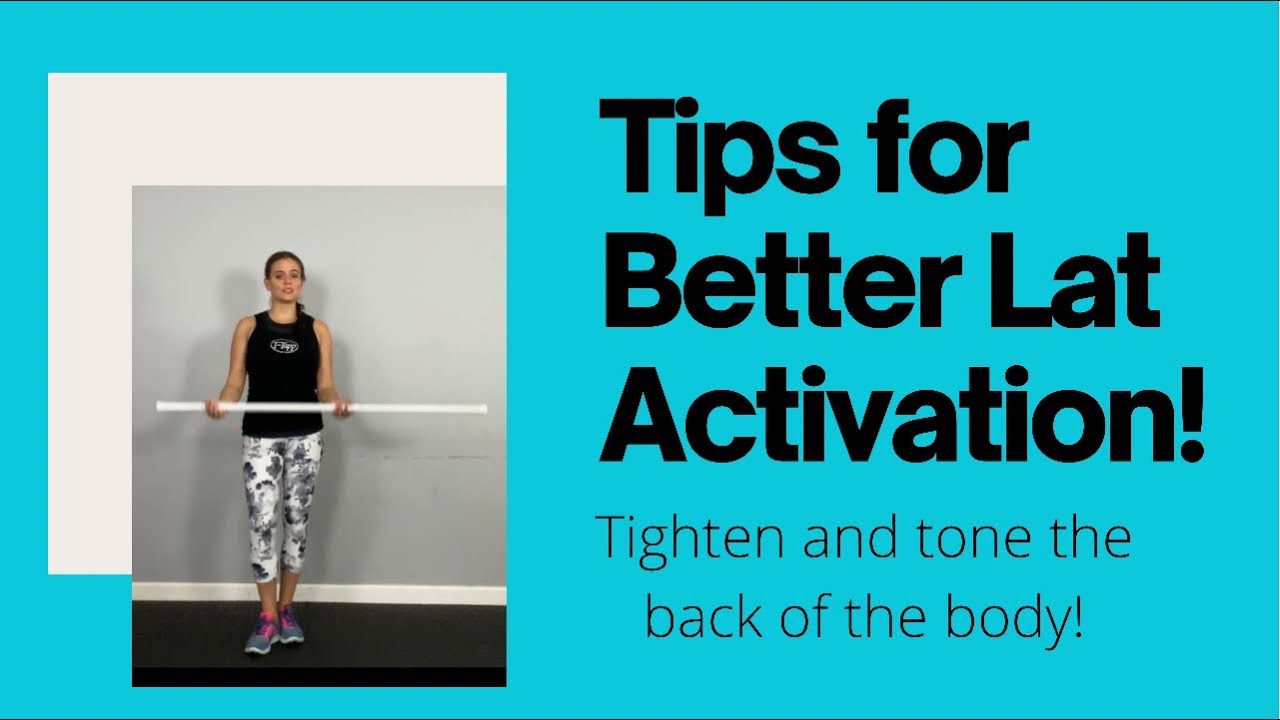 Tips for Better Lat Activation!

Tighten and tone the back of the body!